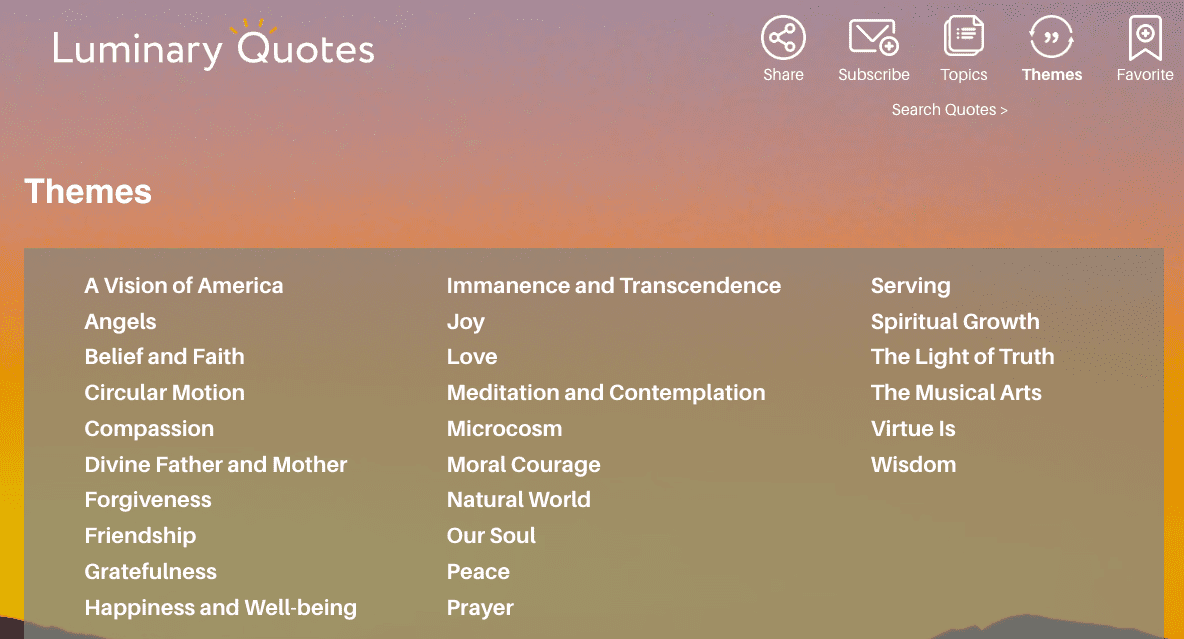 Luminary Quotes

Share Subscribe Topics Themes Favorite

Search Quotes >

Themes

A Vision of America
Angels
Belief and Faith
Circular Motion
Compassion
Divine Father and Mother
Forgiveness
Friendship
Gratefulness
Happiness and Well-being

Immanence and Transcendence
Joy
Love
Meditation and Contemplation
Microcosm
Moral Courage
Natural World
Our Soul
Peace
Prayer

Serving
Spiritual Growth
The Light of Truth
The Musical Arts
Virtue Is
Wisdom